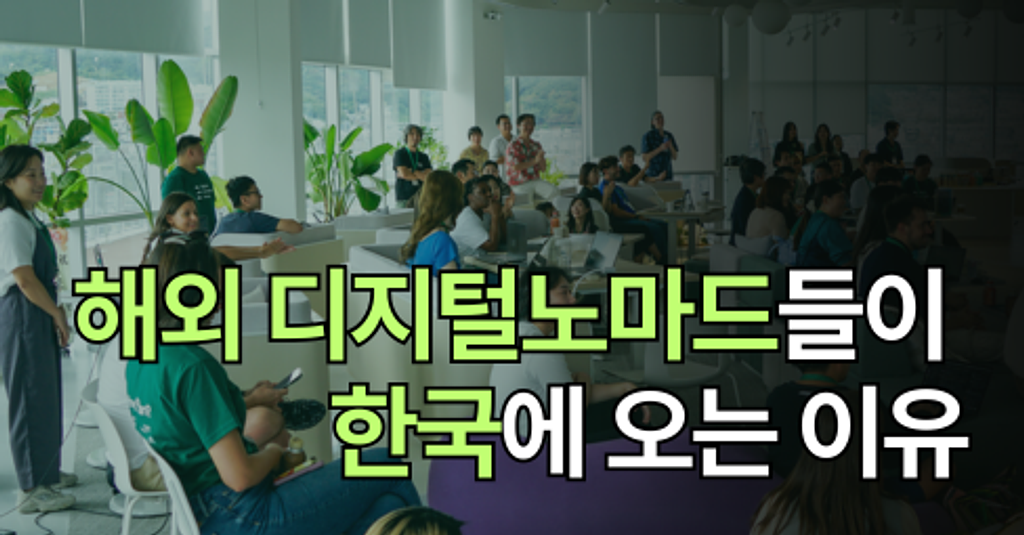 해외 디지털노마드들이
한국에 오는 이유